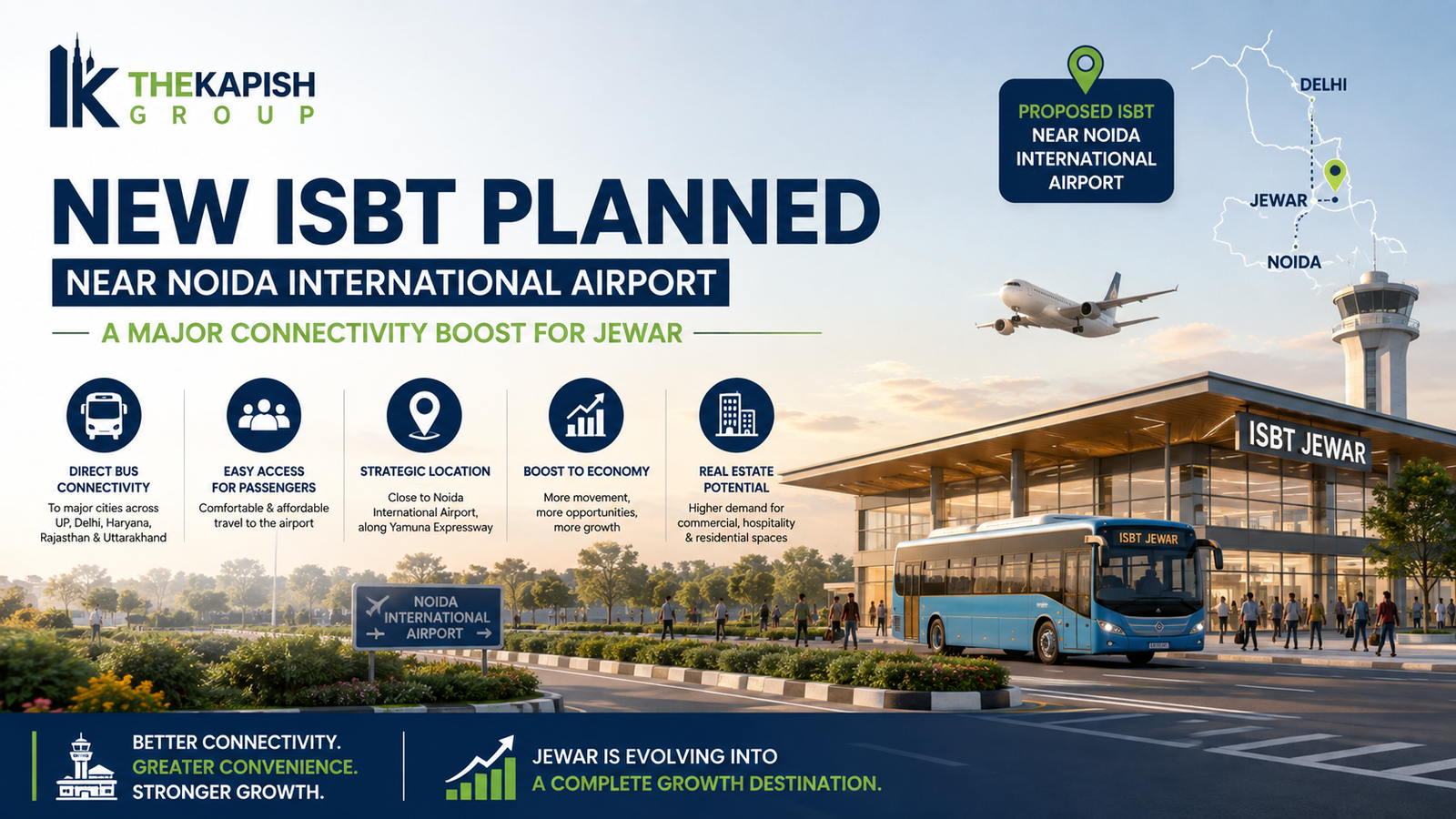 THEKAPISH
GROUP

NEW ISBT PLANNED
NEAR NOIDA INTERNATIONAL AIRPORT
A MAJOR CONNECTIVITY BOOST FOR JEWAR

PROPOSED ISBT NEAR NOIDA INTERNATIONAL AIRPORT

DELHI
JEWAR
NOIDA

DIRECT BUS CONNECTIVITY
To major cities across UP, Delhi, Haryana, Rajasthan & Uttarakhand

EASY ACCESS FOR PASSENGERS
Comfortable & affordable travel to the airport

STRATEGIC LOCATION
Close to Noida International Airport, along Yamuna Expressway

BOOST TO ECONOMY
More movement, more opportunities, more growth

REAL ESTATE POTENTIAL
Higher demand for commercial, hospitality & residential spaces

ISBT JEWAR
ISBT JEWAR

NOIDA INTERNATIONAL AIRPORT

BETTER CONNECTIVITY.
GREATER CONVENIENCE.
STRONGER GROWTH.

JEWAR IS EVOLVING INTO
A COMPLETE GROWTH DESTINATION.